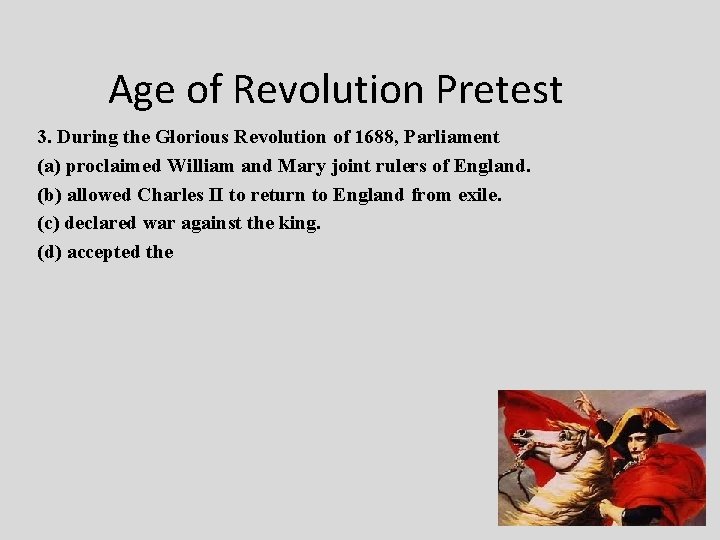 Age of Revolution Pretest

3. During the Glorious Revolution of 1688, Parliament

(a) proclaimed William and Mary joint rulers of England.

(b) allowed Charles II to return to England from exile.

(c) declared war against the king.

(d) accepted the